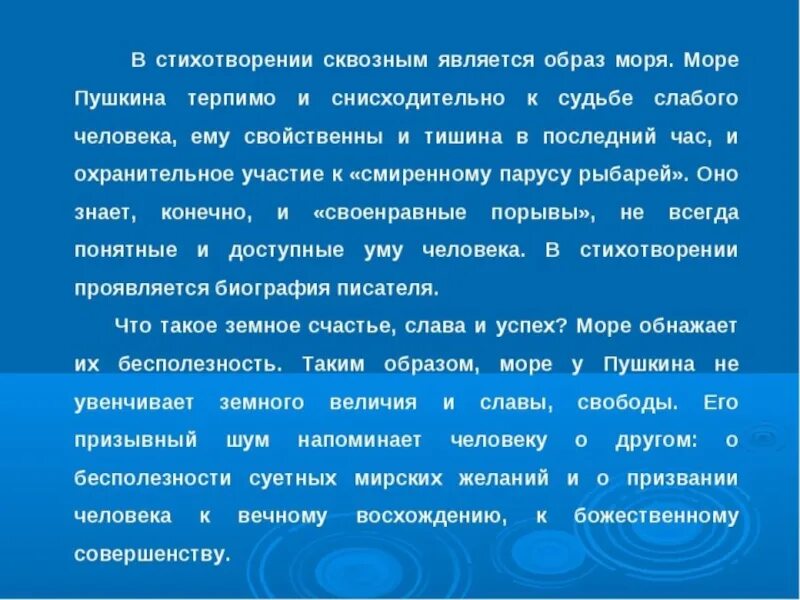 В стихотворении сквозным является образ моря. Море Пушкина терпимо и снисходительно к судьбе слабого человека, ему свойственны и тишина в последний час, и охранительное участие к «смиренному парусу рыбарей». Оно знает, конечно, и «своенравные порывы», не всегда понятные и доступные уму человека. В стихотворении проявляется биография писателя.

Что такое земное счастье, слава и успех? Море обнажает их бесполезность. Таким образом, море у Пушкина не увенчивает земного величия и славы, свободы. Его призывный шум напоминает человеку о другом: о бесполезности суетных мирских желаний и о призвании человека к вечному восхождению, к божественному совершенству.